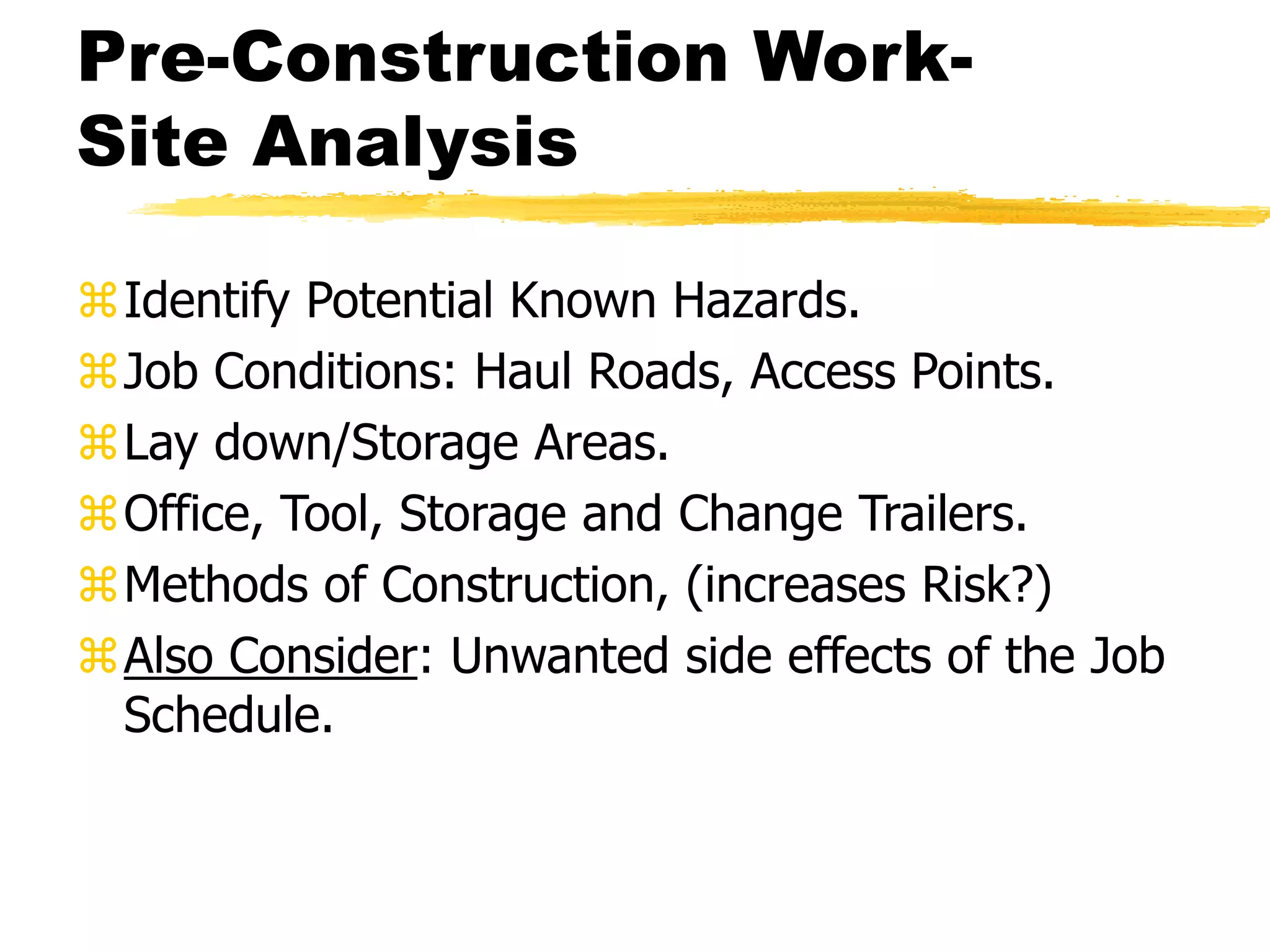 Pre-Construction Work-Site Analysis

⌘ Identify Potential Known Hazards.
⌘ Job Conditions: Haul Roads, Access Points.
⌘ Lay down/Storage Areas.
⌘ Office, Tool, Storage and Change Trailers.
⌘ Methods of Construction, (increases Risk?)
⌘ Also Consider: Unwanted side effects of the Job Schedule.